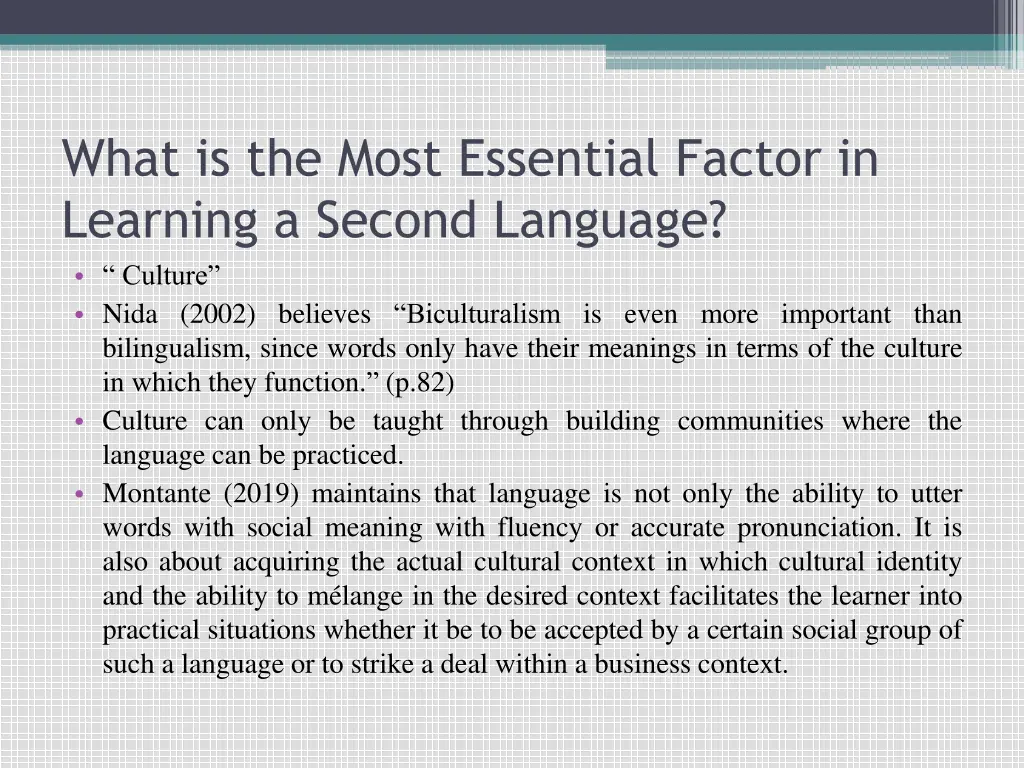 What is the Most Essential Factor in Learning a Second Language?

• “ Culture”
• Nida (2002) believes “Biculturalism is even more important than bilingualism, since words only have their meanings in terms of the culture in which they function.” (p.82)
• Culture can only be taught through building communities where the language can be practiced.
• Montante (2019) maintains that language is not only the ability to utter words with social meaning with fluency or accurate pronunciation. It is also about acquiring the actual cultural context in which cultural identity and the ability to mélange in the desired context facilitates the learner into practical situations whether it be to be accepted by a certain social group of such a language or to strike a deal within a business context.